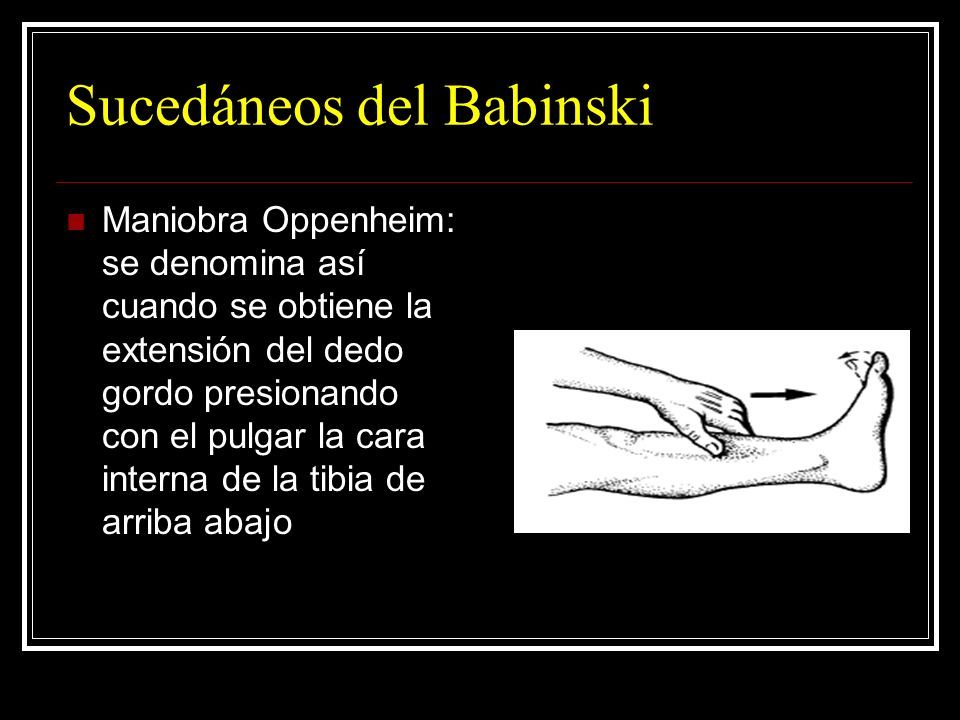 Sucedáneos del Babinski

Maniobra Oppenheim: se denomina así cuando se obtiene la extensión del dedo gordo presionando con el pulgar la cara interna de la tibia de arriba abajo